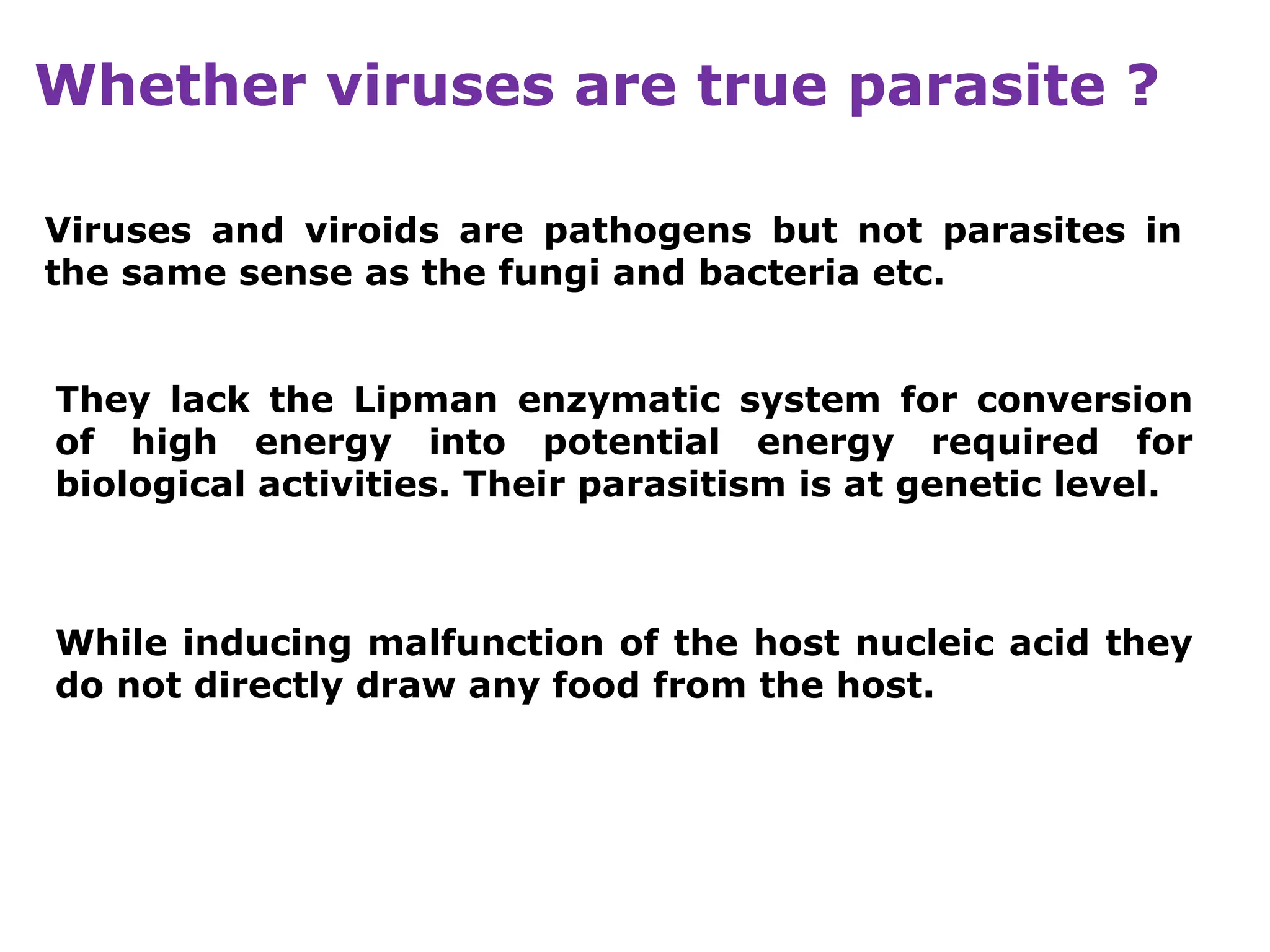 Whether viruses are true parasite ?

Viruses and viroids are pathogens but not parasites in the same sense as the fungi and bacteria etc.

They lack the Lipman enzymatic system for conversion of high energy into potential energy required for biological activities. Their parasitism is at genetic level.

While inducing malfunction of the host nucleic acid they do not directly draw any food from the host.